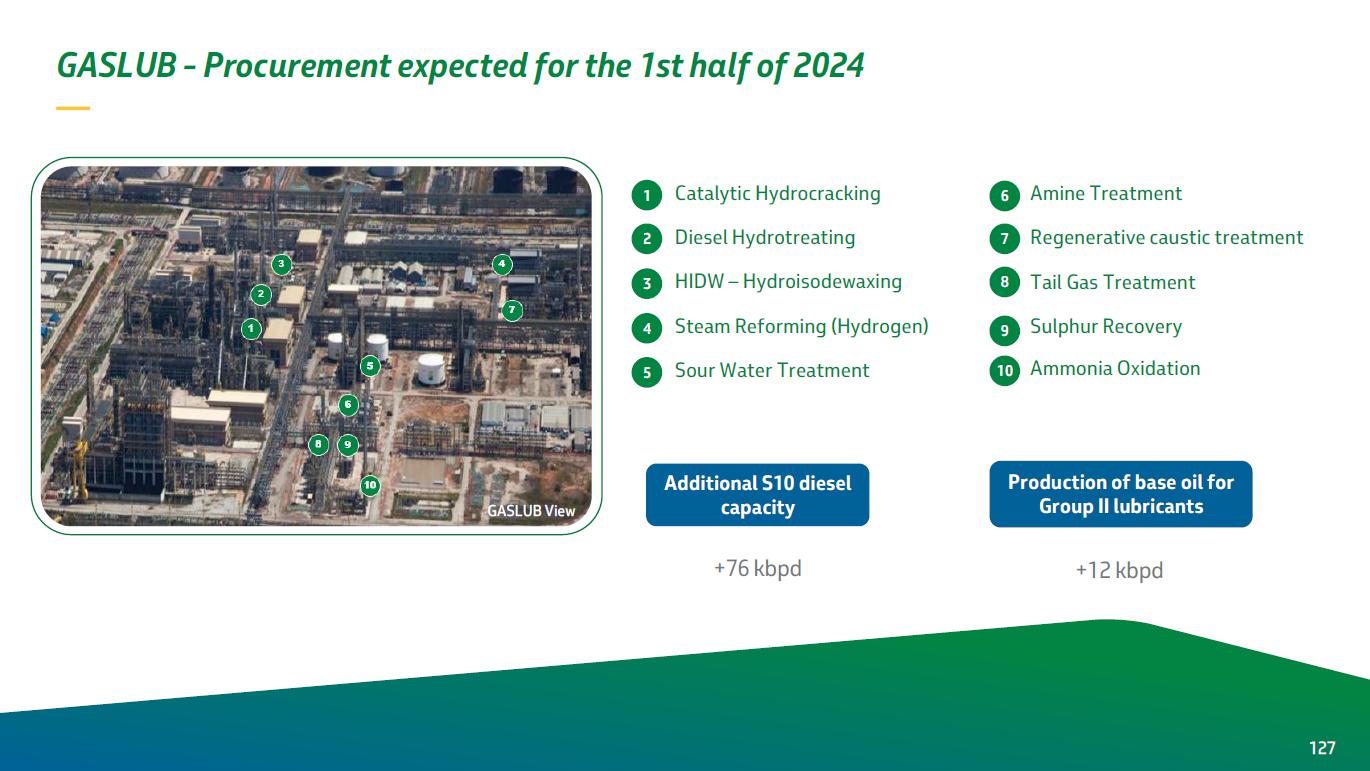 GASLUB - Procurement expected for the 1st half of 2024

3
4
2
7
1
5
6
8
9
10
GASLUB View

1 Catalytic Hydrocracking
2 Diesel Hydrotreating
3 HIDW – Hydroisodewaxing
4 Steam Reforming (Hydrogen)
5 Sour Water Treatment

6 Amine Treatment
7 Regenerative caustic treatment
8 Tail Gas Treatment
9 Sulphur Recovery
10 Ammonia Oxidation

Additional S10 diesel capacity

+76 kbpd

Production of base oil for Group II lubricants

+12 kbpd

127